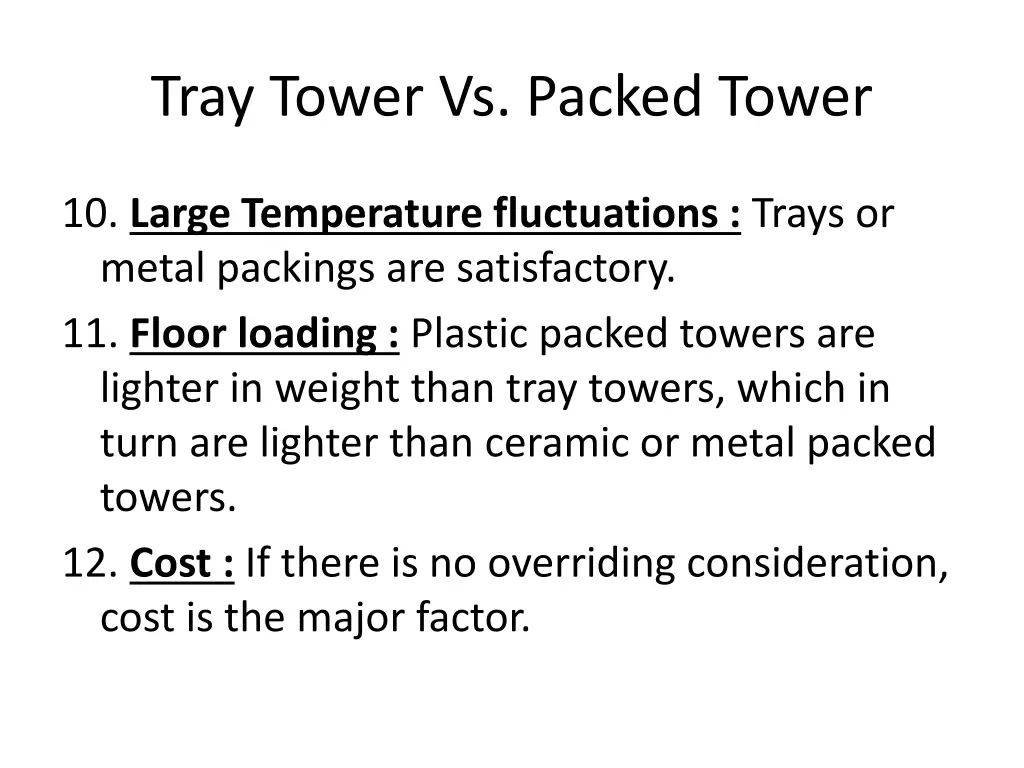 Tray Tower Vs. Packed Tower

10. Large Temperature fluctuations : Trays or metal packings are satisfactory.

11. Floor loading : Plastic packed towers are lighter in weight than tray towers, which in turn are lighter than ceramic or metal packed towers.

12. Cost : If there is no overriding consideration, cost is the major factor.